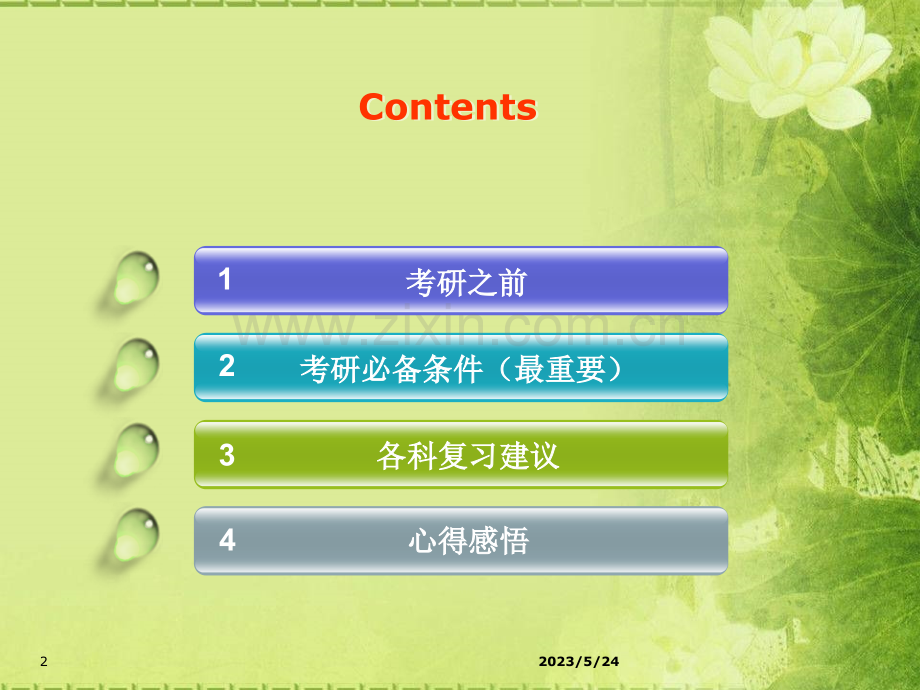 Contents

1 考研之前

www.zixin.com.cn

2 考研必备条件（最重要）

3 各科复习建议

4 心得感悟

2

2023/5/24